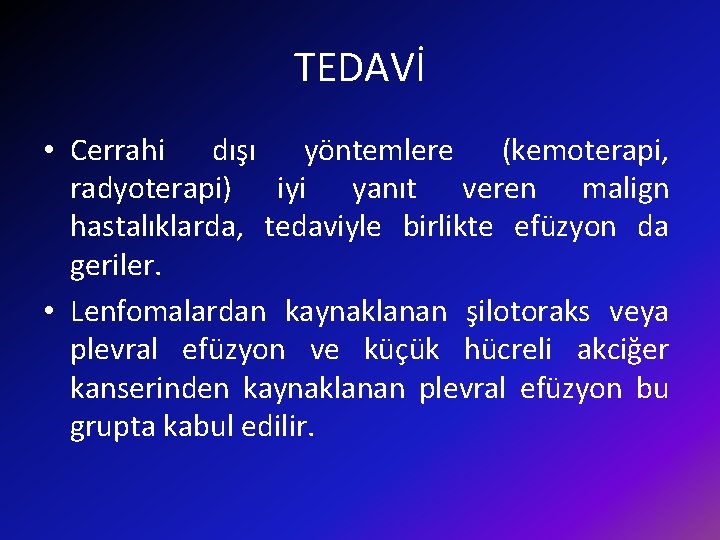 TEDAVİ

• Cerrahi dışı yöntemlere (kemoterapi, radyoterapi) iyi yanıt veren malign hastalıklarda, tedaviyle birlikte efüzyon da geriler.

• Lenfomalardan kaynaklanan şilotoraks veya plevral efüzyon ve küçük hücreli akciğer kanserinden kaynaklanan plevral efüzyon bu grupta kabul edilir.